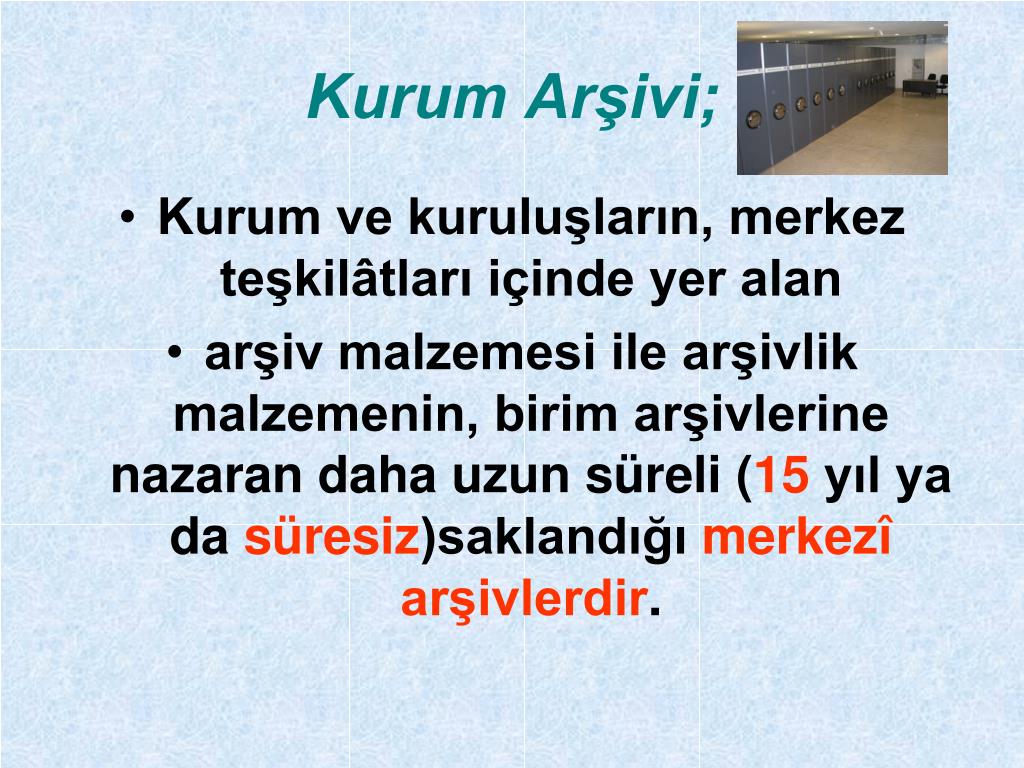 Kurum Arşivi;

• Kurum ve kuruluşların, merkez teşkilâtları içinde yer alan

• arşiv malzemesi ile arşivlik malzemenin, birim arşivlerine nazaran daha uzun süreli (15 yıl ya da süresiz)saklandığı merkezî arşivlerdir.